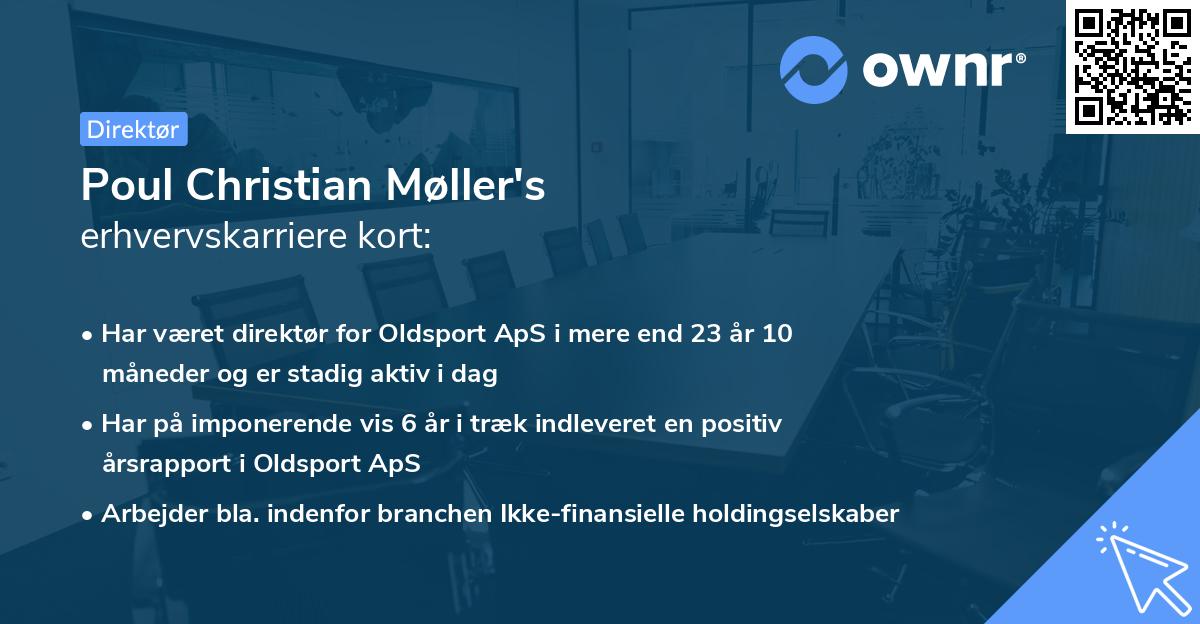 ownr®

Direktør

Poul Christian Møller's
erhvervskarriere kort:

• Har været direktør for Oldsport ApS i mere end 23 år 10 måneder og er stadig aktiv i dag
• Har på imponerende vis 6 år i træk indleveret en positiv årsrapport i Oldsport ApS
• Arbejder bla. indenfor branchen Ikke-finansielle holdingselskaber